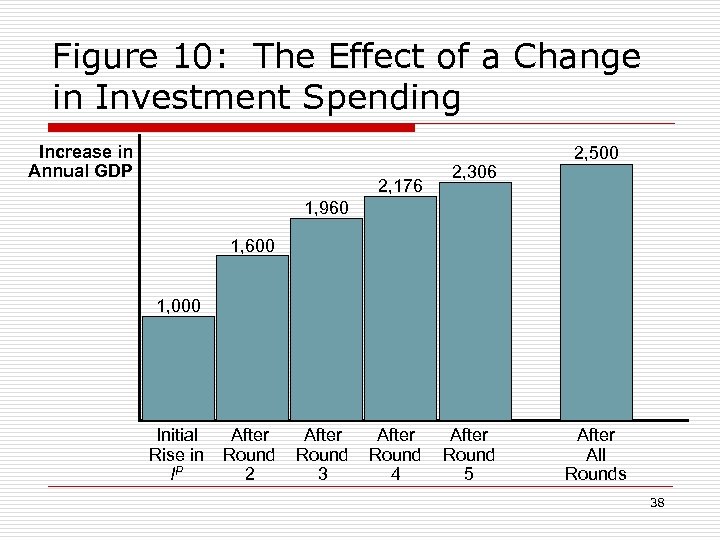 Figure 10: The Effect of a Change in Investment Spending

Increase in Annual GDP

1,000
1,600
1,960
2,176
2,306
2,500

Initial Rise in $I^P$
After Round 2
After Round 3
After Round 4
After Round 5
After All Rounds

38